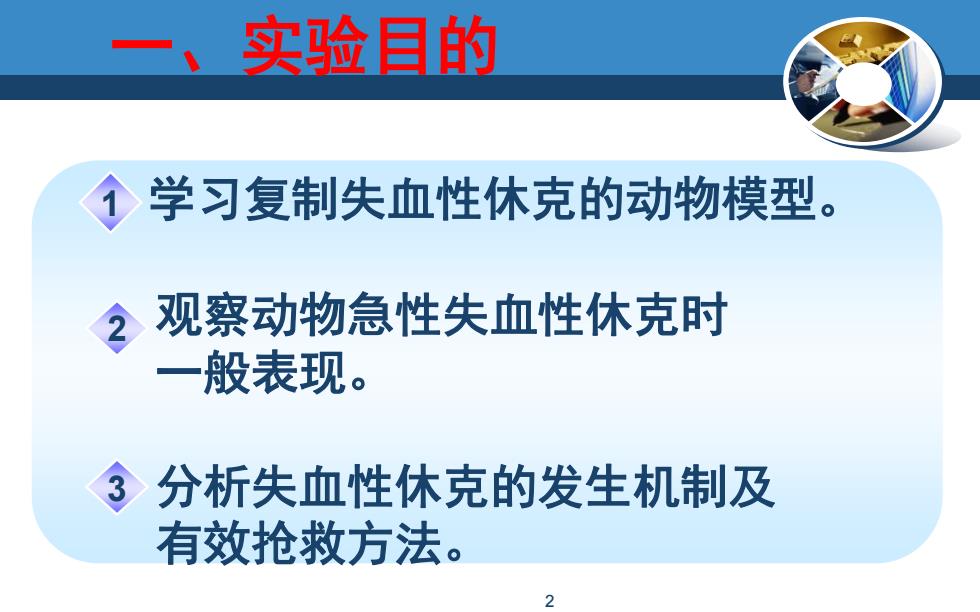 一、实验目的

1 学习复制失血性休克的动物模型。

2 观察动物急性失血性休克时一般表现。

3 分析失血性休克的发生机制及有效抢救方法。

2